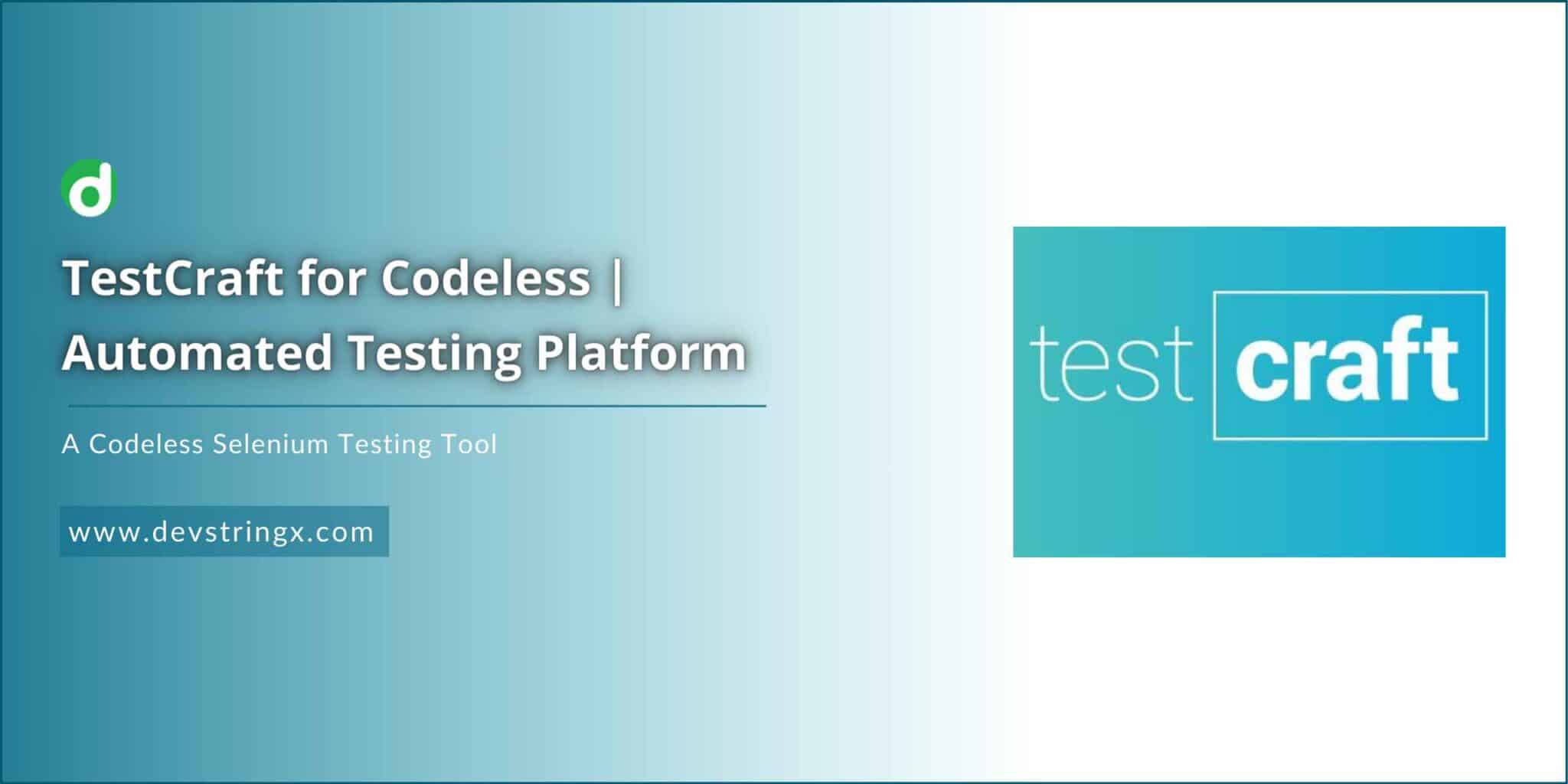 d

TestCraft for Codeless | Automated Testing Platform

A Codeless Selenium Testing Tool

www.devstringx.com

test craft